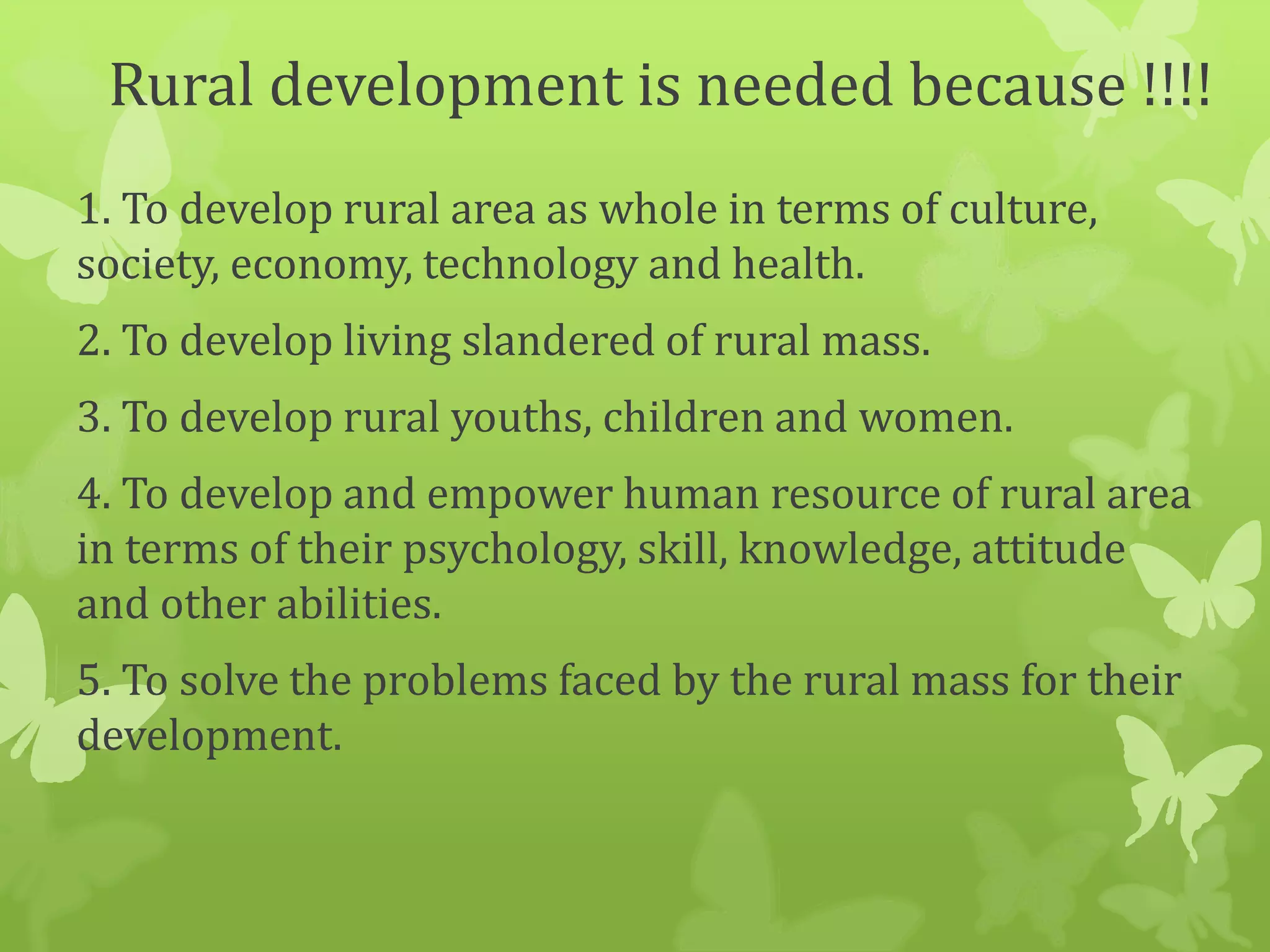 Rural development is needed because !!!!

1. To develop rural area as whole in terms of culture, society, economy, technology and health.

2. To develop living slandered of rural mass.

3. To develop rural youths, children and women.

4. To develop and empower human resource of rural area in terms of their psychology, skill, knowledge, attitude and other abilities.

5. To solve the problems faced by the rural mass for their development.